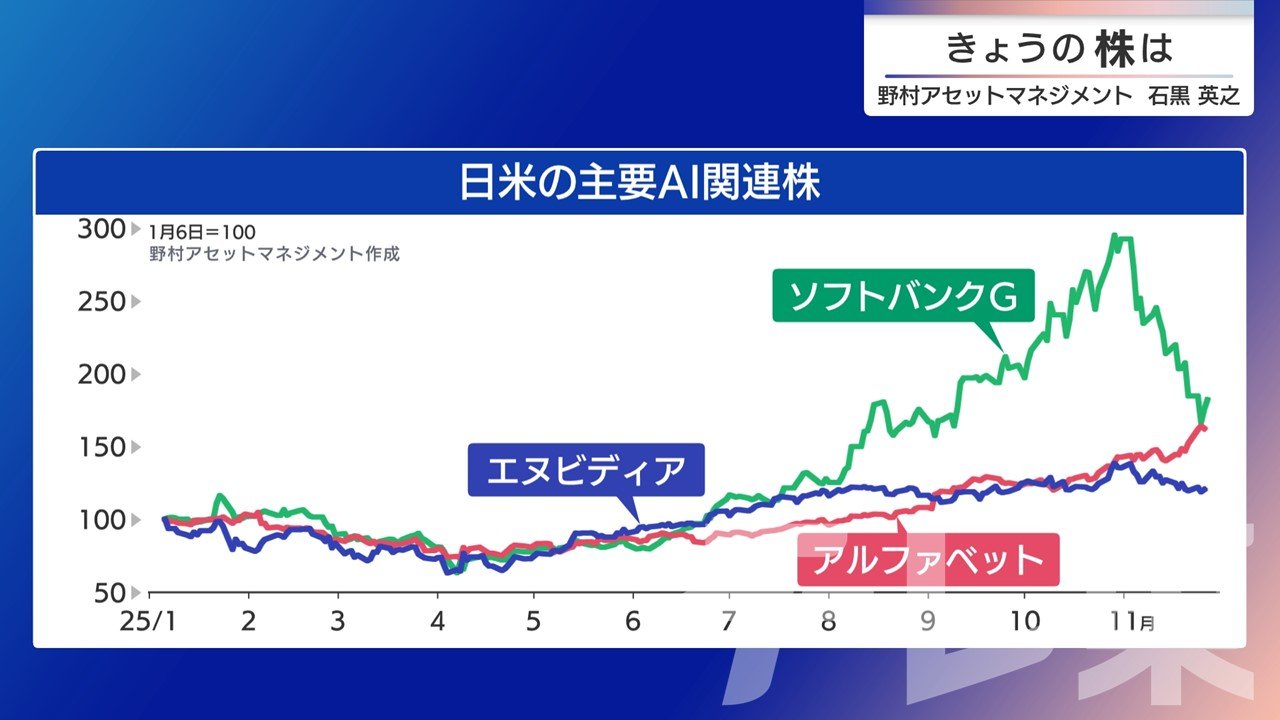 きょうの 株は
野村アセットマネジメント　石黒 英之

日米の主要AI関連株

1月6日＝100
野村アセットマネジメント作成

300
250
200
150
100
50

ソフトバンクG
エヌビディア
アルファベット

25/1 2 3 4 5 6 7 8 9 10 11月